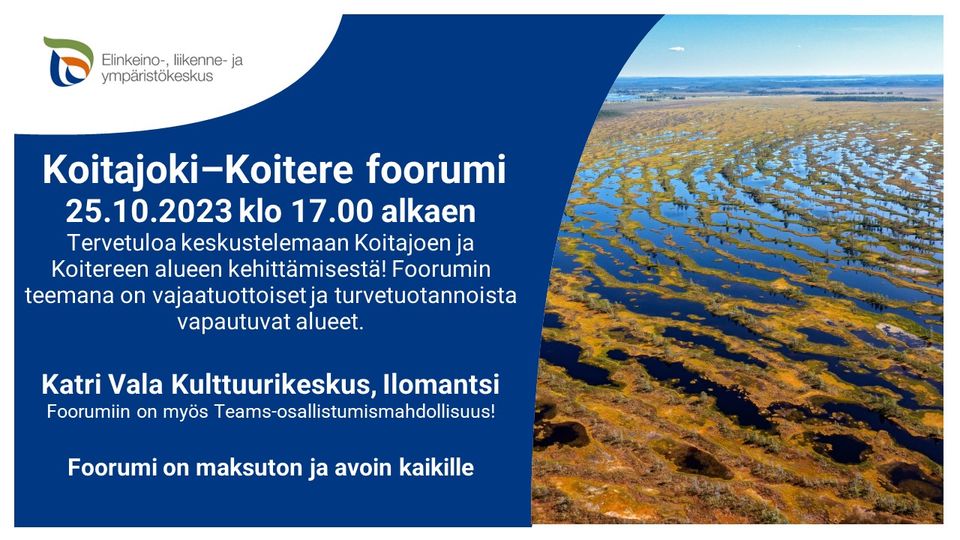 Elinkeino-, liikenne- ja ympäristökeskus

Koitajoki–Koitere foorumi
25.10.2023 klo 17.00 alkaen
Tervetuloa keskustelemaan Koitajoen ja Koitereen alueen kehittämisestä! Foorumin teemana on vajaatuottoiset ja turvetuotannoista vapautuvat alueet.

Katri Vala Kulttuurikeskus, Ilomantsi
Foorumiin on myös Teams-osallistumismahdollisuus!

Foorumi on maksuton ja avoin kaikille